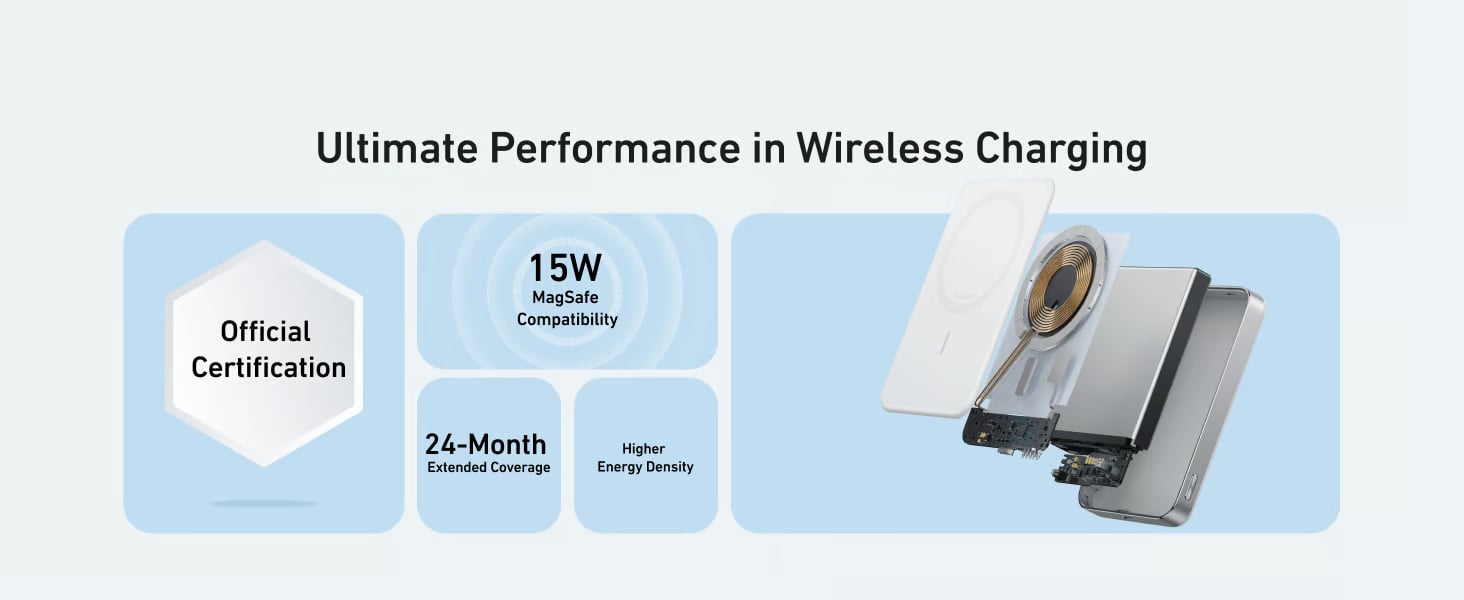 Ultimate Performance in Wireless Charging

Official Certification

15W
MagSafe Compatibility

24-Month
Extended Coverage

Higher
Energy Density